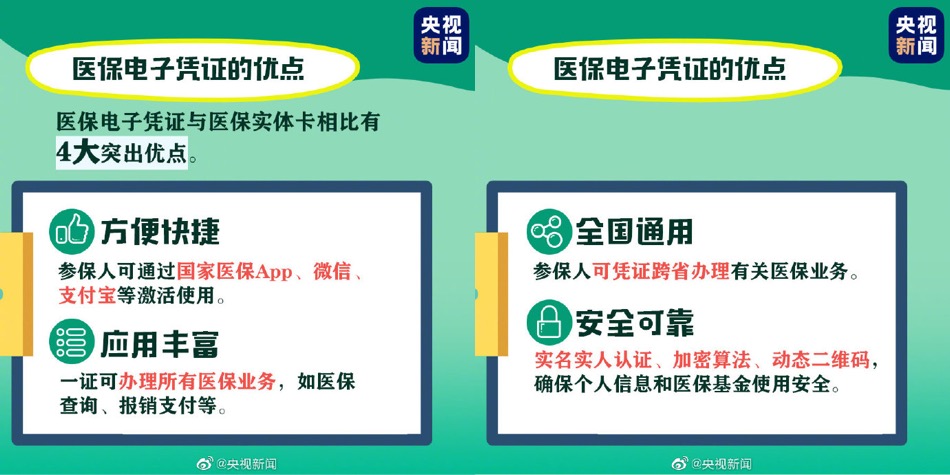 央视新闻

医保电子凭证的优点

医保电子凭证与医保实体卡相比有4大突出优点。

方便快捷

参保人可通过国家医保App、微信、支付宝等激活使用。

应用丰富

一证可办理所有医保业务，如医保查询、报销支付等。

@央视新闻

央视新闻

医保电子凭证的优点

全国通用

参保人可凭证跨省办理有关医保业务。

安全可靠

实名实人认证、加密算法、动态二维码，确保个人信息和医保基金使用安全。

@央视新闻